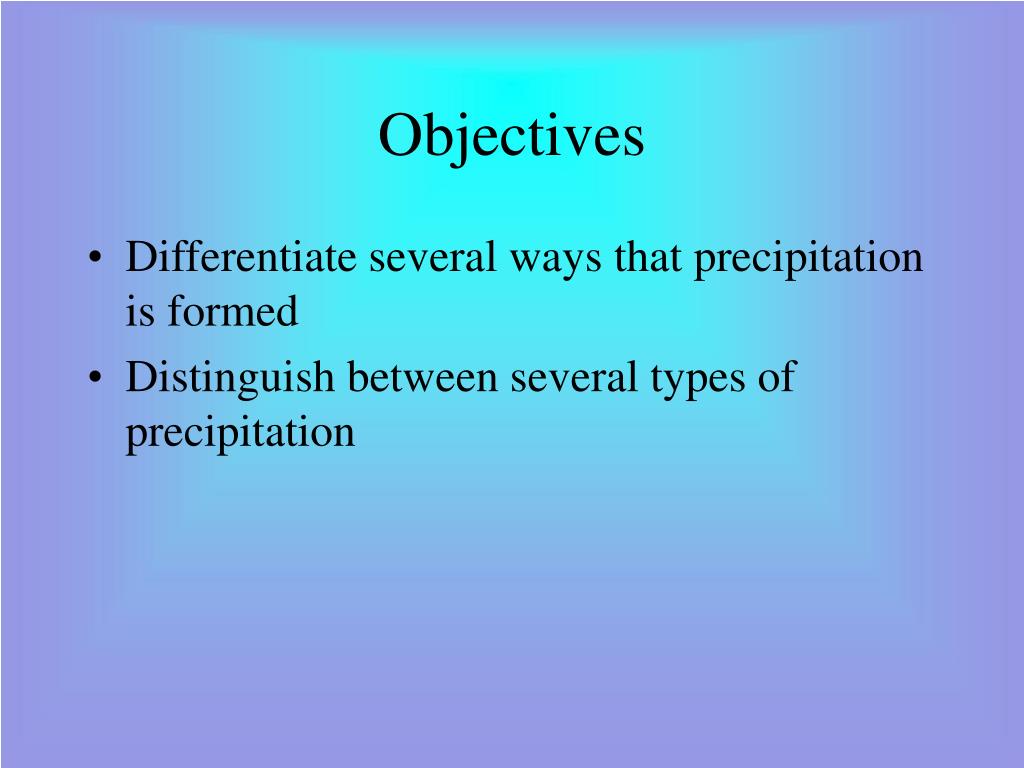 Objectives

• Differentiate several ways that precipitation is formed
• Distinguish between several types of precipitation